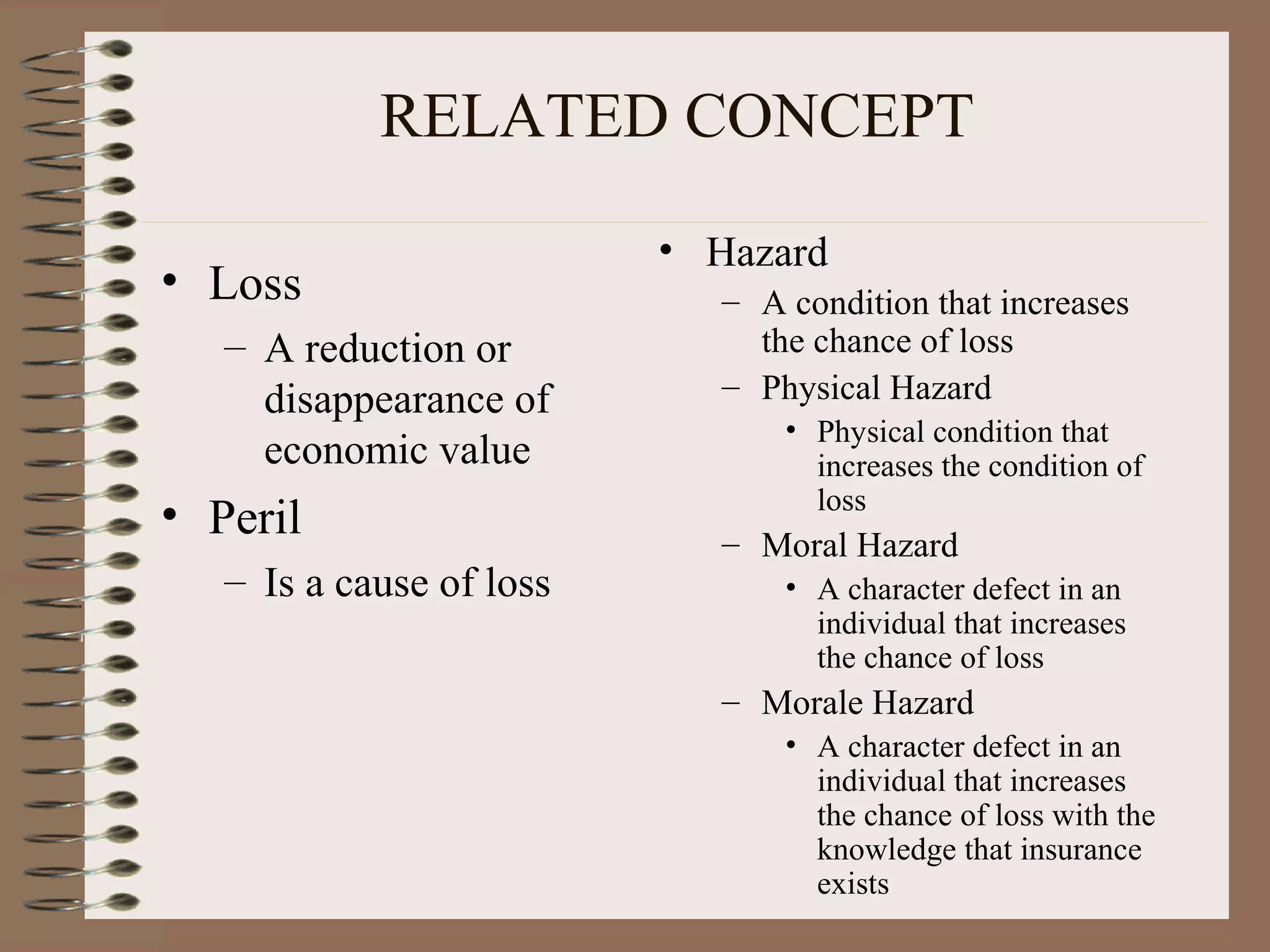 RELATED CONCEPT

• Loss
– A reduction or disappearance of economic value
• Peril
– Is a cause of loss

• Hazard
– A condition that increases the chance of loss
– Physical Hazard
• Physical condition that increases the condition of loss
– Moral Hazard
• A character defect in an individual that increases the chance of loss
– Morale Hazard
• A character defect in an individual that increases the chance of loss with the knowledge that insurance exists